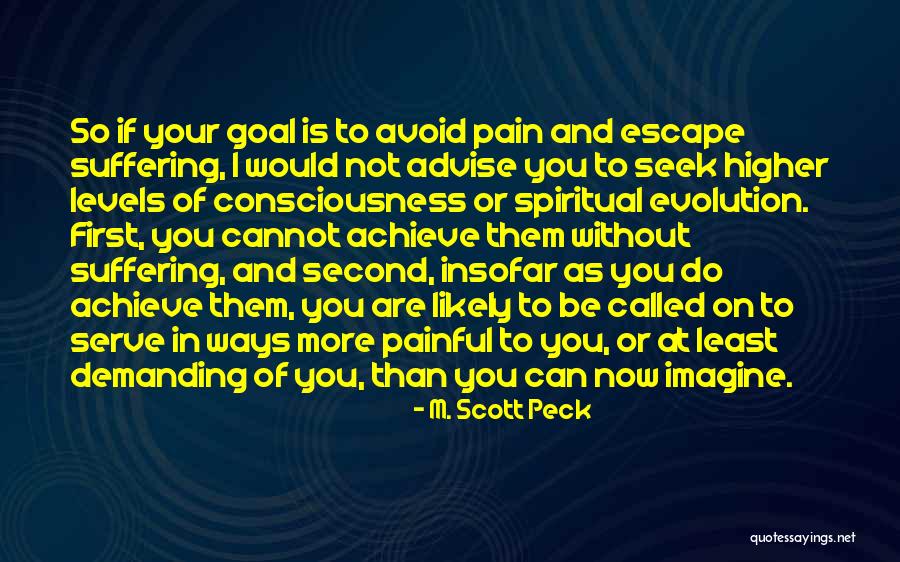 So if your goal is to avoid pain and escape suffering, I would not advise you to seek higher levels of consciousness or spiritual evolution. First, you cannot achieve them without suffering, and second, insofar as you do achieve them, you are likely to be called on to serve in ways more painful to you, or at least demanding of you, than you can now imagine.

- M. Scott Peck

quotessayings.net